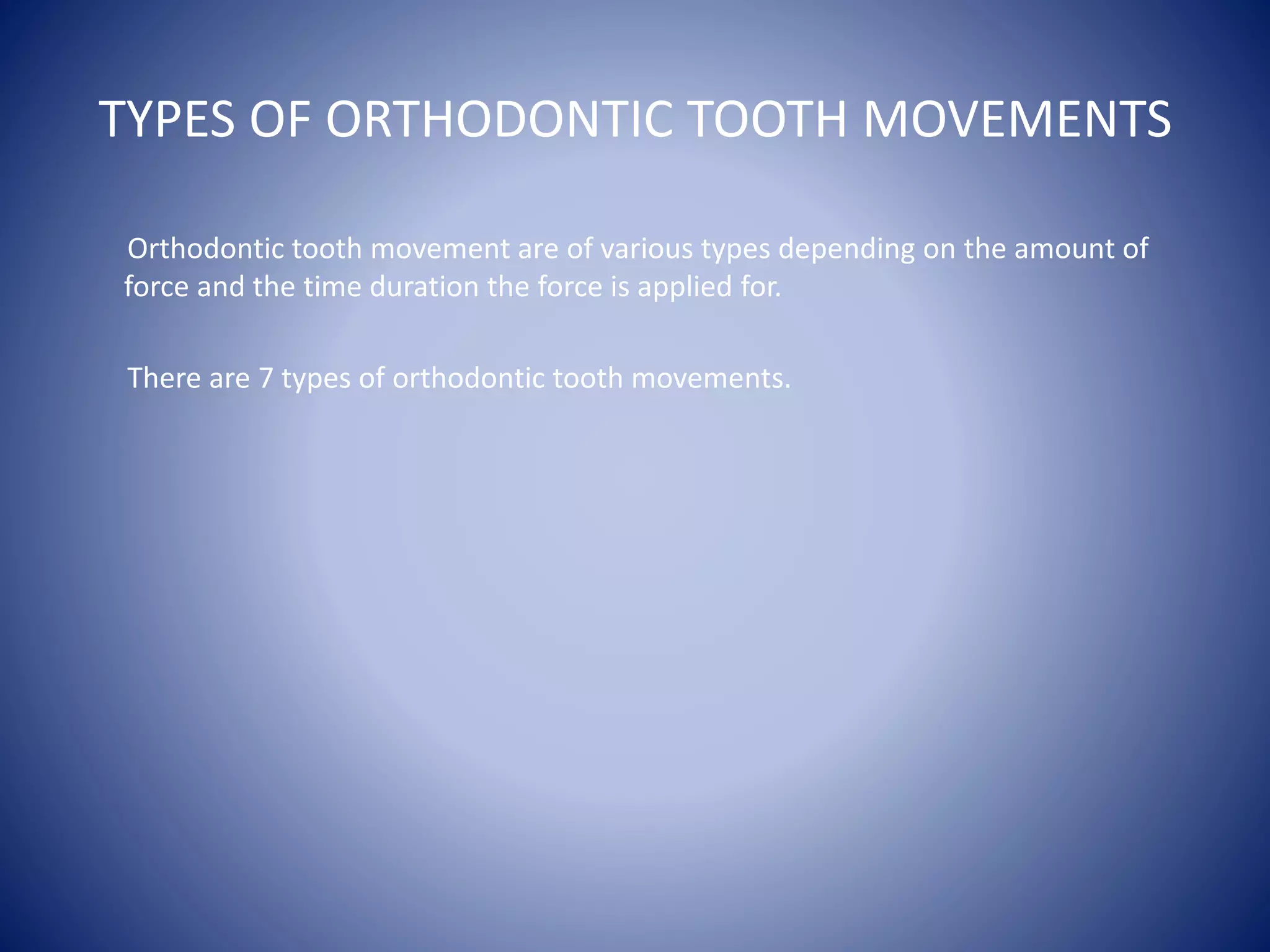 TYPES OF ORTHODONTIC TOOTH MOVEMENTS

Orthodontic tooth movement are of various types depending on the amount of force and the time duration the force is applied for.

There are 7 types of orthodontic tooth movements.